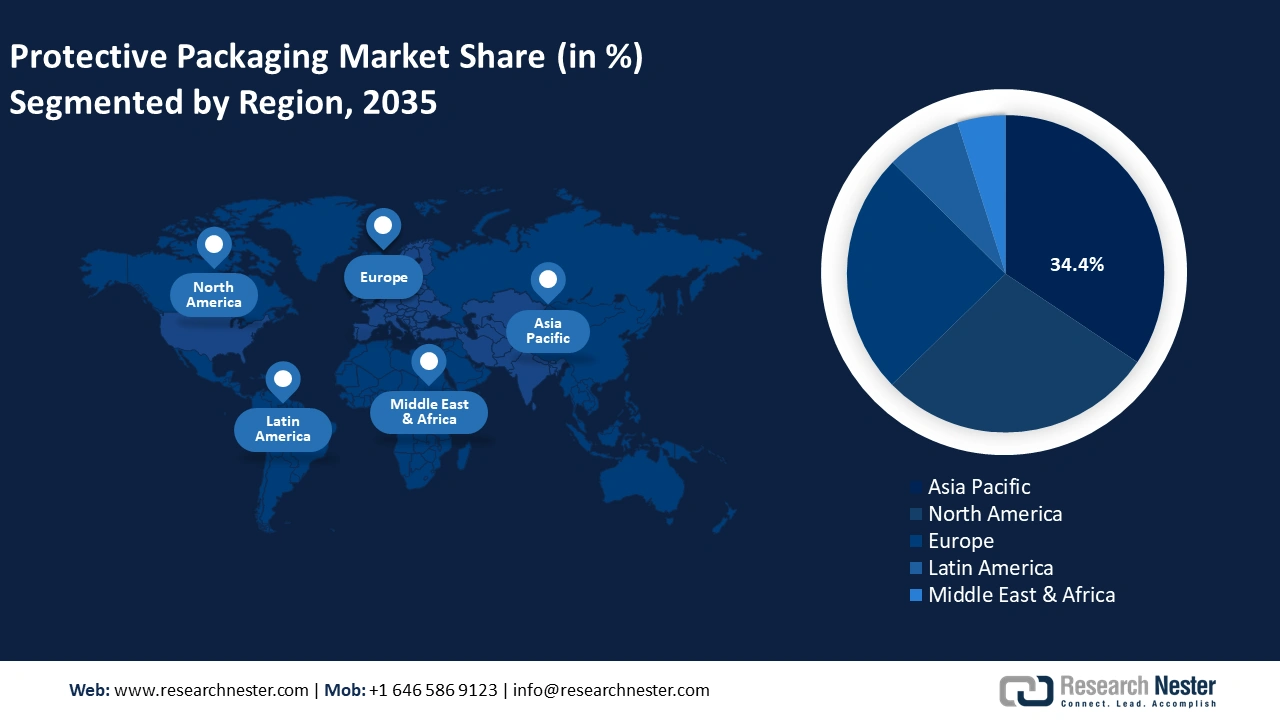 Protective Packaging Market Share (in %)
Segmented by Region, 2035

North America

Europe

Asia Pacific

Latin America

Middle East & Africa

34.4%

Asia Pacific
North America
Europe
Latin America
Middle East & Africa

Web: www.researchnester.com | Mob: +1 646 586 9123 | info@researchnester.com

Research Nester
Connect. Lead. Accomplish